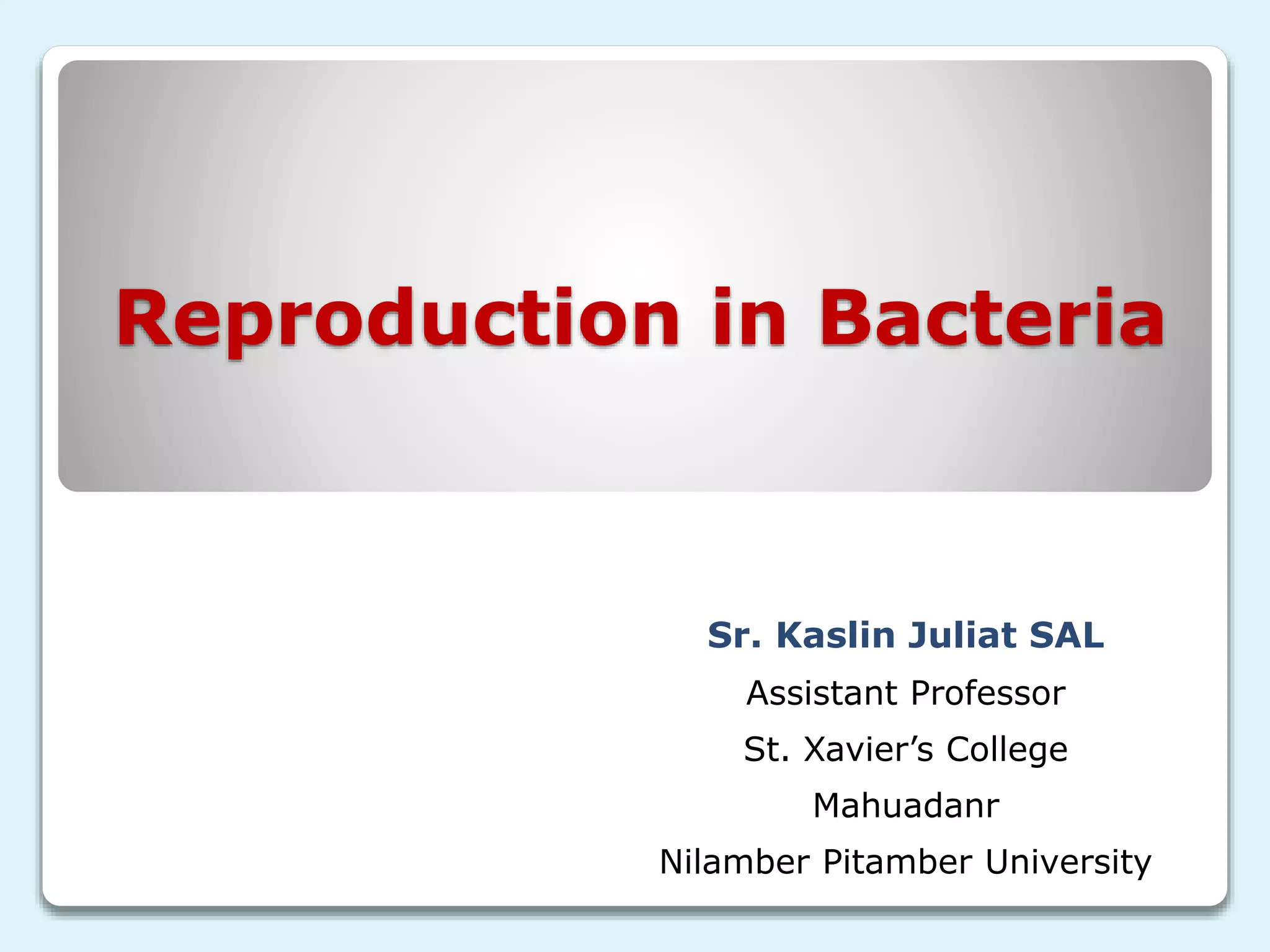 Reproduction in Bacteria

Sr. Kaslin Juliat SAL

Assistant Professor

St. Xavier’s College

Mahuadanr

Nilamber Pitamber University